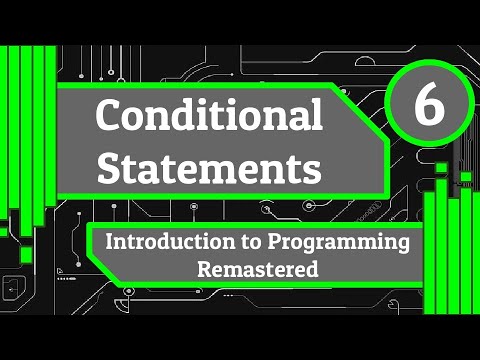 Conditional Statements

6

Introduction to Programming Remastered